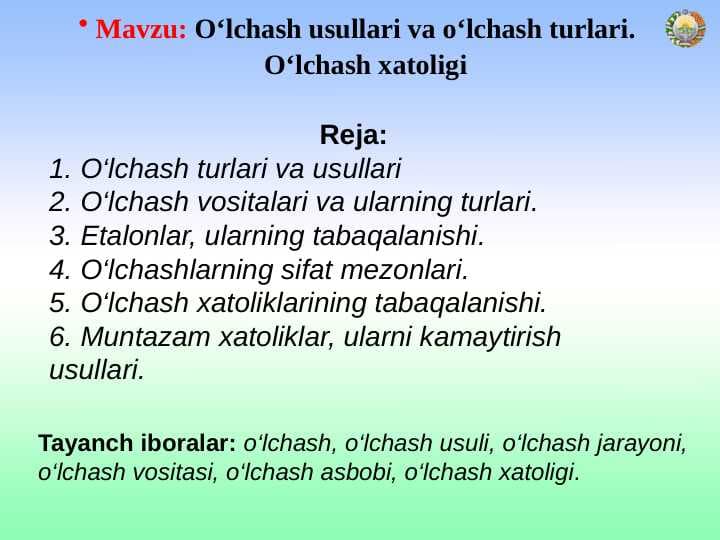 • Mavzu: O‘lchash usullari va o‘lchash turlari. O‘lchash xatoligi

Reja:
1. O‘lchash turlari va usullari
2. O‘lchash vositalari va ularning turlari.
3. Etalonlar, ularning tabaqalanishi.
4. O‘lchashlarning sifat mezonlari.
5. O‘lchash xatoliklarining tabaqalanishi.
6. Muntazam xatoliklar, ularni kamaytirish usullari.

Tayanch iboralar: o‘lchash, o‘lchash usuli, o‘lchash jarayoni, o‘lchash vositasi, o‘lchash asbobi, o‘lchash xatoligi.